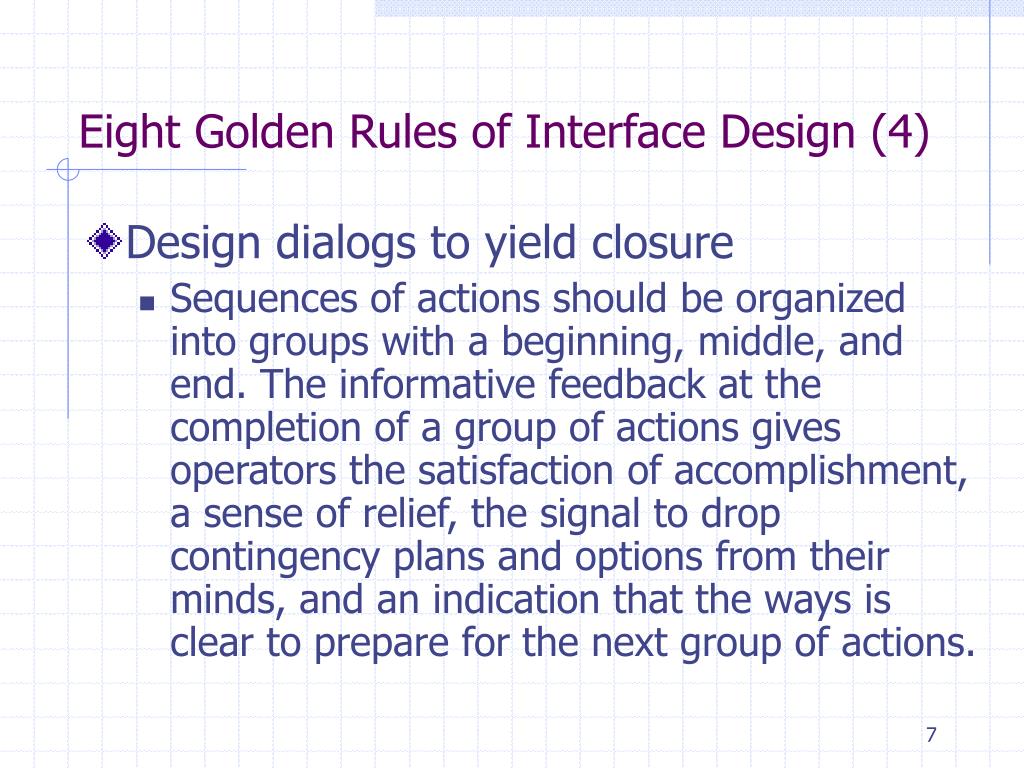 Eight Golden Rules of Interface Design (4)

Design dialogs to yield closure

Sequences of actions should be organized into groups with a beginning, middle, and end. The informative feedback at the completion of a group of actions gives operators the satisfaction of accomplishment, a sense of relief, the signal to drop contingency plans and options from their minds, and an indication that the ways is clear to prepare for the next group of actions.

7